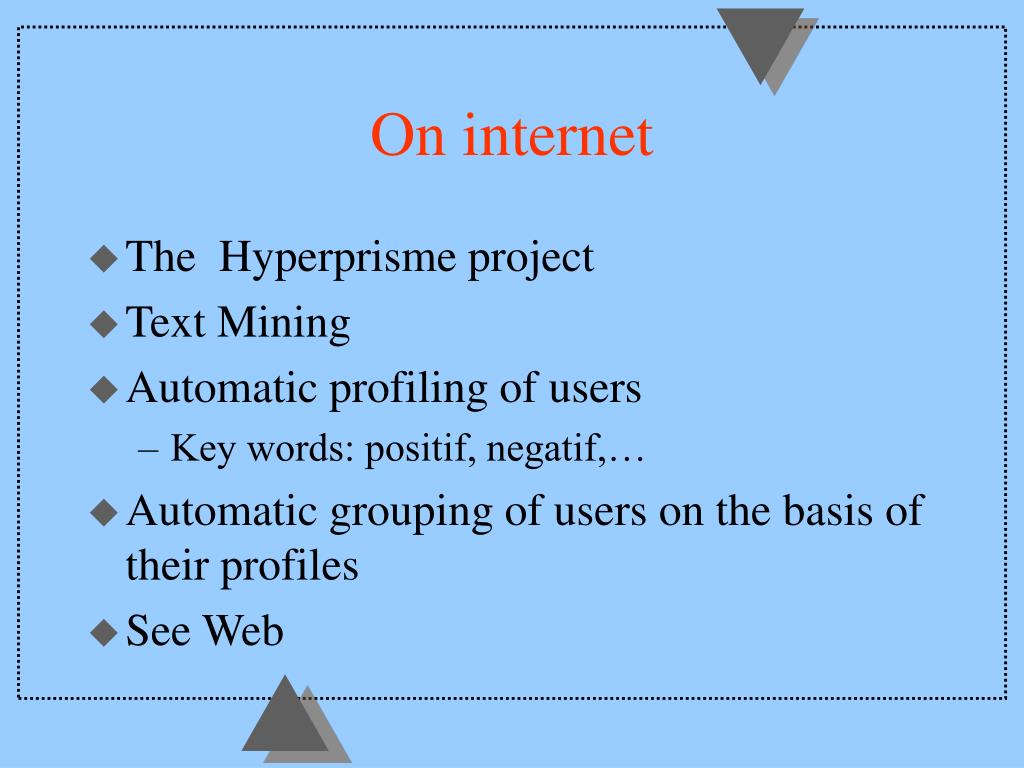 On internet

◆ The  Hyperprisme project
◆ Text Mining
◆ Automatic profiling of users
– Key words: positif, negatif,…
◆ Automatic grouping of users on the basis of their profiles
◆ See Web